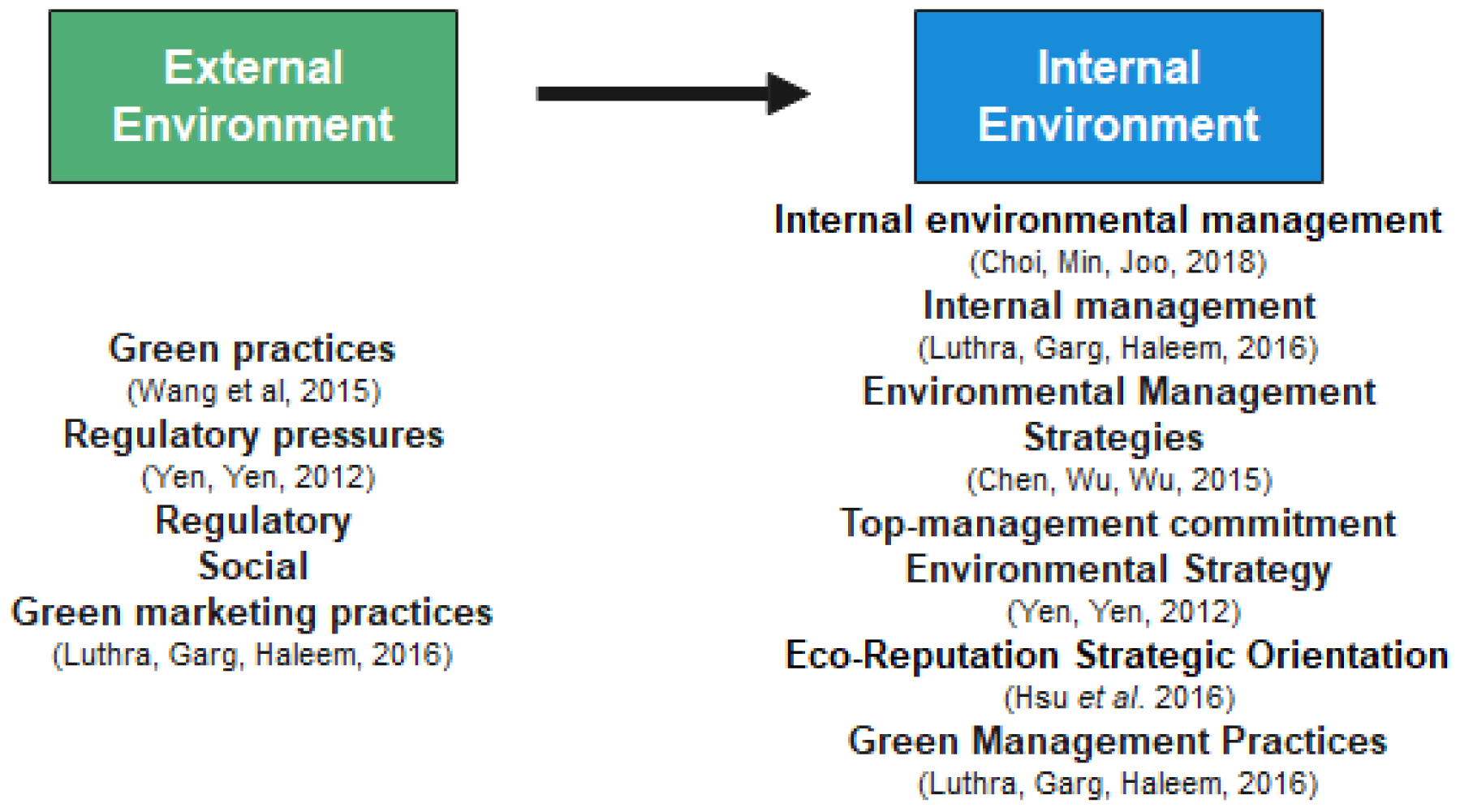 External Environment

Green practices
(Wang et al, 2015)
Regulatory pressures
(Yen, Yen, 2012)
Regulatory
Social
Green marketing practices
(Luthra, Garg, Haleem, 2016)

Internal Environment

Internal environmental management
(Choi, Min, Joo, 2018)
Internal management
(Luthra, Garg, Haleem, 2016)
Environmental Management Strategies
(Chen, Wu, Wu, 2015)
Top-management commitment
Environmental Strategy
(Yen, Yen, 2012)
Eco-Reputation Strategic Orientation
(Hsu et al. 2016)
Green Management Practices
(Luthra, Garg, Haleem, 2016)